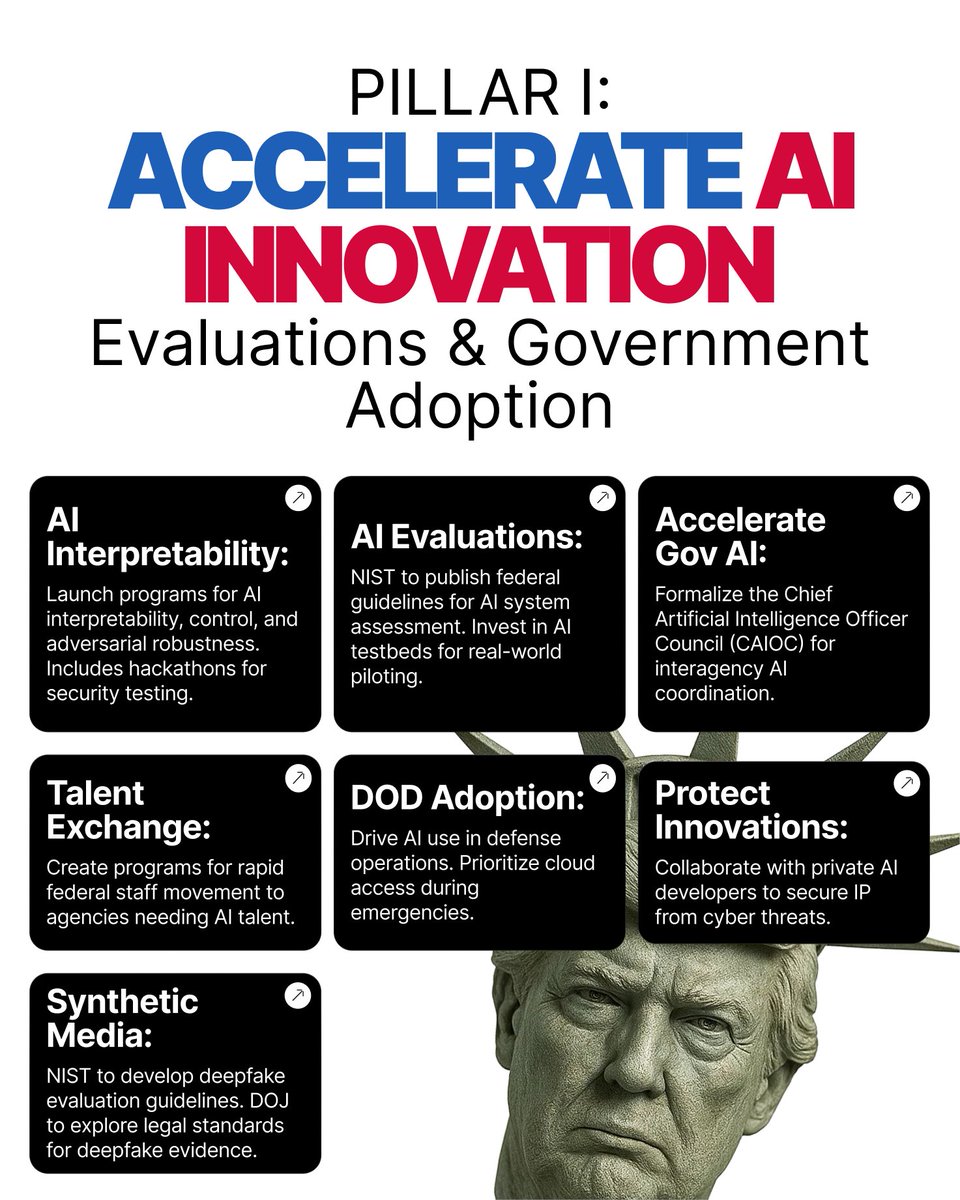 PILLAR I:
ACCELERATE AI INNOVATION
Evaluations & Government Adoption

AI Interpretability:
Launch programs for AI interpretability, control, and adversarial robustness. Includes hackathons for security testing.

AI Evaluations:
NIST to publish federal guidelines for AI system assessment. Invest in AI testbeds for real-world piloting.

Accelerate Gov AI:
Formalize the Chief Artificial Intelligence Officer Council (CAIOC) for interagency AI coordination.

Talent Exchange:
Create programs for rapid federal staff movement to agencies needing AI talent.

DOD Adoption:
Drive AI use in defense operations. Prioritize cloud access during emergencies.

Protect Innovations:
Collaborate with private AI developers to secure IP from cyber threats.

Synthetic Media:
NIST to develop deepfake evaluation guidelines. DOJ to explore legal standards for deepfake evidence.